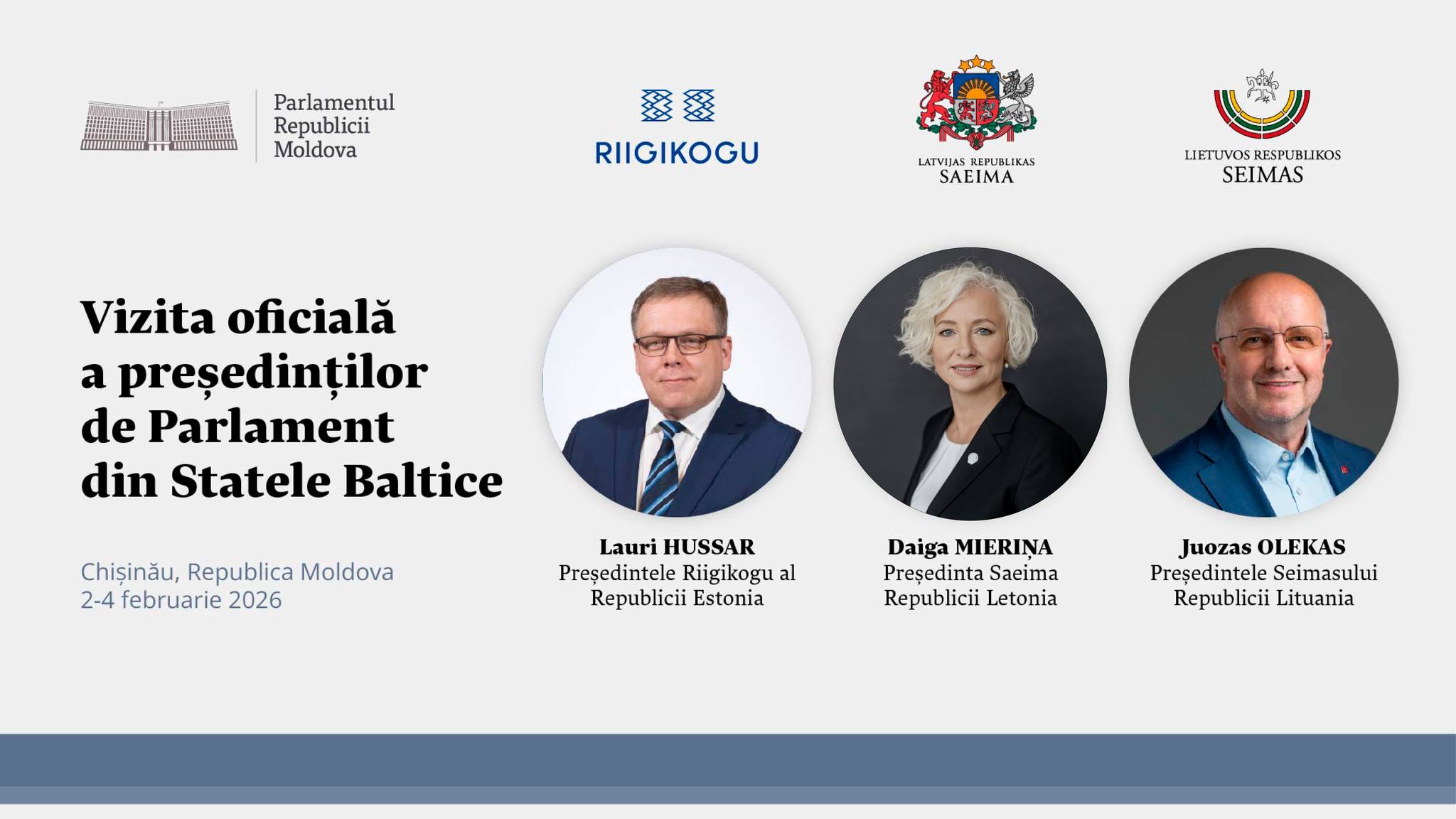 Parlamentul Republicii Moldova

RIIGIKOGU

LATVIJAS REPUBLIKAS SAEIMA

LIETUVOS RESPUBLIKOS SEIMAS

Vizita oficială a președinților de Parlament din Statele Baltice

Chișinău, Republica Moldova
2-4 februarie 2026

Lauri HUSSAR
Președintele Riigikogu al Republicii Estonia

Daiga MIERIŅA
Președinta Saeima Republicii Letonia

Juozas OLEKAS
Președintele Seimasului Republicii Lituania